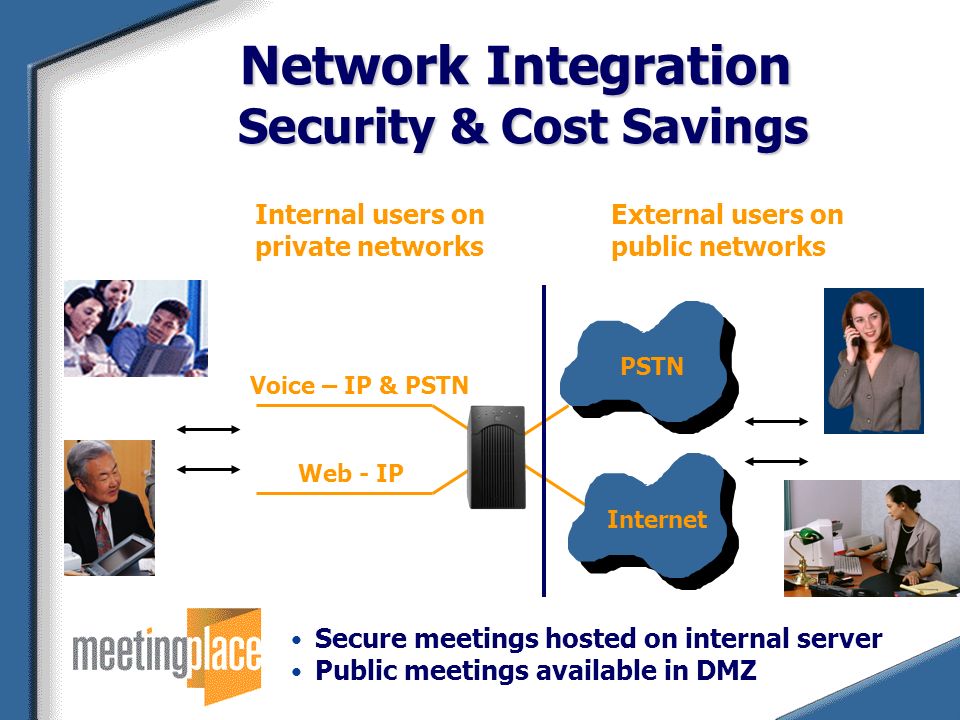 Network Integration
Security & Cost Savings

Internal users on private networks

External users on public networks

Voice – IP & PSTN

Web - IP

PSTN

Internet

meetingplace

• Secure meetings hosted on internal server
• Public meetings available in DMZ